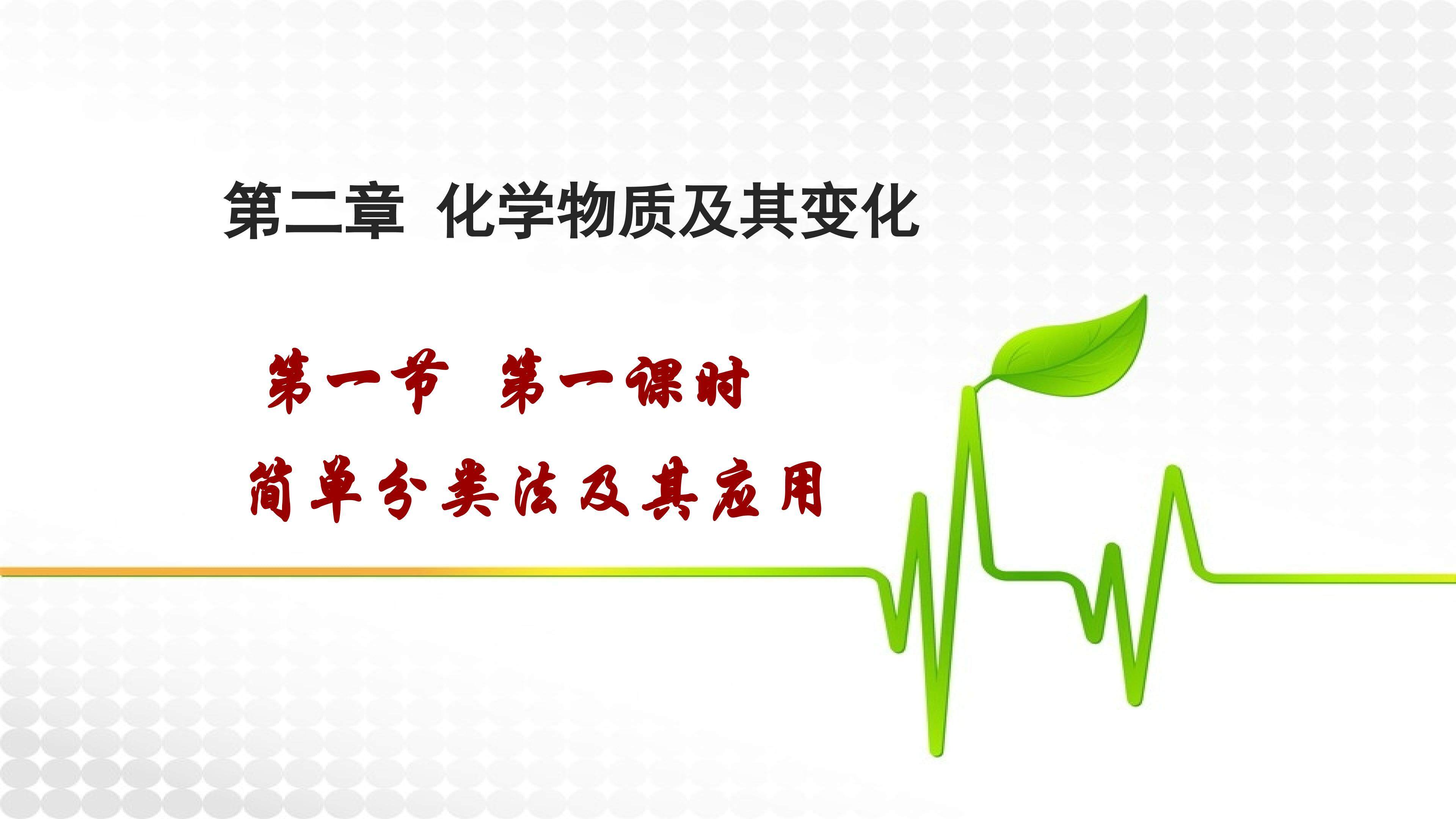 第二章 化学物质及其变化

第一节 第一课时

简单分类法及其应用